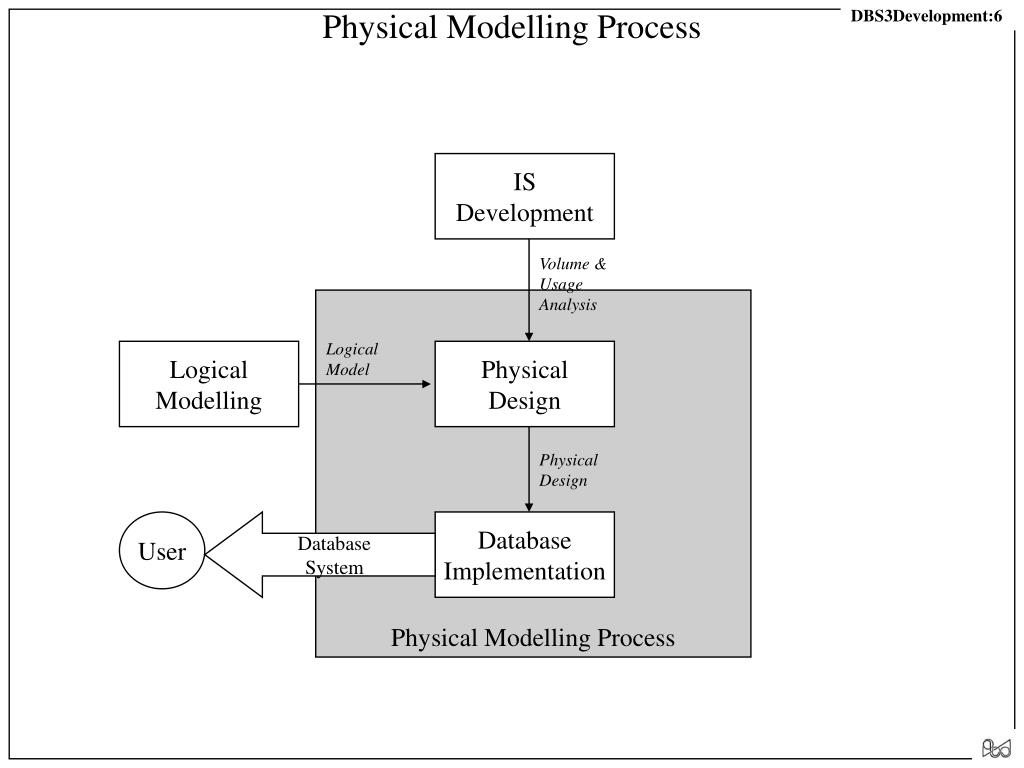 Physical Modelling Process

DBS3Development:6

IS Development

Volume & Usage Analysis

Logical Modelling

Logical Model

Physical Design

Physical Design

User

Database System

Database Implementation

Physical Modelling Process